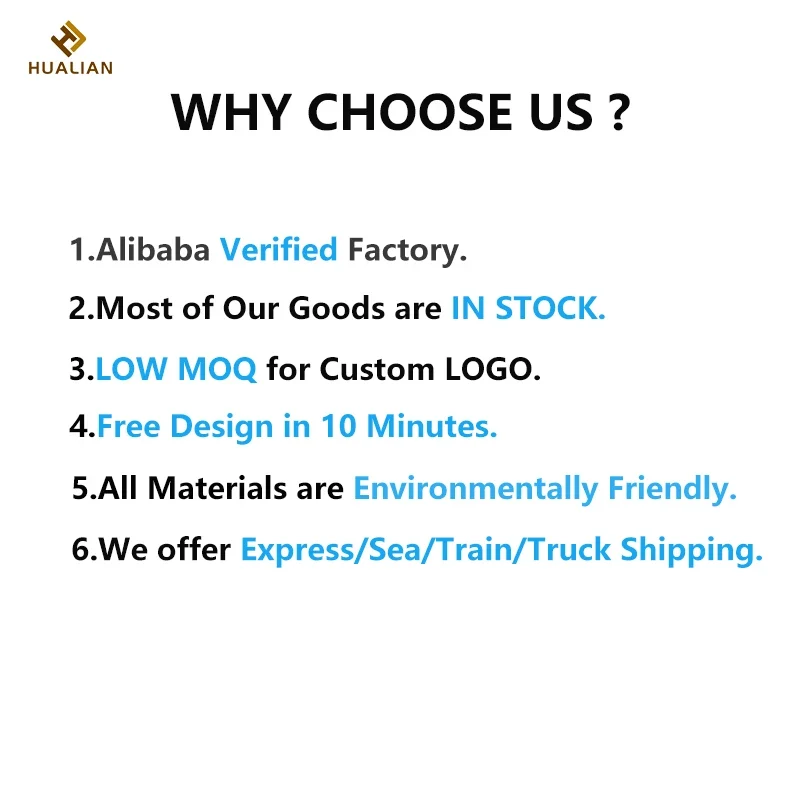 HUALIAN

WHY CHOOSE US ?

1.Alibaba Verified Factory.

2.Most of Our Goods are IN STOCK.

3.LOW MOQ for Custom LOGO.

4.Free Design in 10 Minutes.

5.All Materials are Environmentally Friendly.

6.We offer Express/Sea/Train/Truck Shipping.